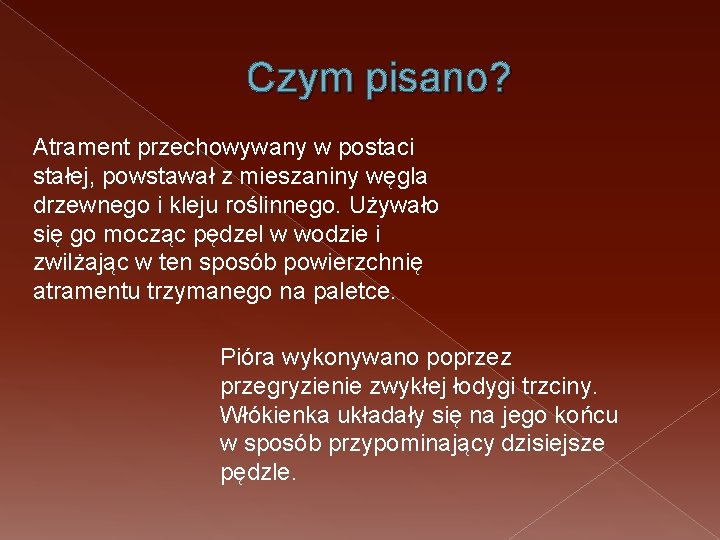 Czym pisano?

Atrament przechowywany w postaci stałej, powstawał z mieszaniny węgla drzewnego i kleju roślinnego. Używało się go mocząc pędzel w wodzie i zwilżając w ten sposób powierzchnię atramentu trzymanego na paletce.

Pióra wykonywano poprzez przegryzienie zwykłej łodygi trzciny. Włókienka układały się na jego końcu w sposób przypominający dzisiejsze pędzle.